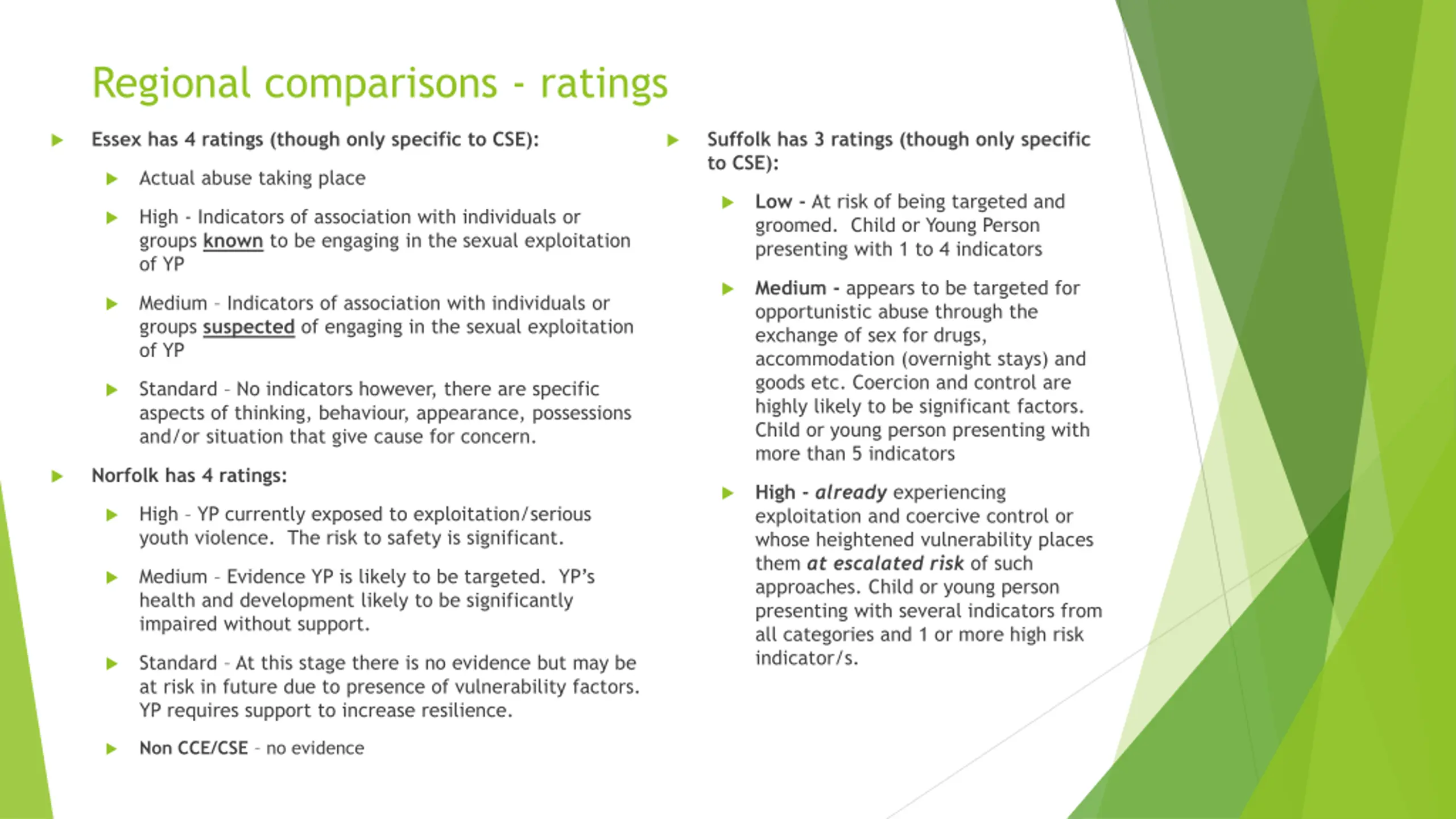 Regional comparisons - ratings

Essex has 4 ratings (though only specific to CSE):

Actual abuse taking place

High - Indicators of association with individuals or groups known to be engaging in the sexual exploitation of YP

Medium - Indicators of association with individuals or groups suspected of engaging in the sexual exploitation of YP

Standard - No indicators however, there are specific aspects of thinking, behaviour, appearance, possessions and/or situation that give cause for concern.

Norfolk has 4 ratings:

High - YP currently exposed to exploitation/serious youth violence. The risk to safety is significant.

Medium - Evidence YP is likely to be targeted. YP's health and development likely to be significantly impaired without support.

Standard - At this stage there is no evidence but may be at risk in future due to presence of vulnerability factors. YP requires support to increase resilience.

Non CCE/CSE - no evidence

Suffolk has 3 ratings (though only specific to CSE):

Low - At risk of being targeted and groomed. Child or Young Person presenting with 1 to 4 indicators

Medium - appears to be targeted for opportunistic abuse through the exchange of sex for drugs, accommodation (overnight stays) and goods etc. Coercion and control are highly likely to be significant factors. Child or young person presenting with more than 5 indicators

High - already experiencing exploitation and coercive control or whose heightened vulnerability places them at escalated risk of such approaches. Child or young person presenting with several indicators from all categories and 1 or more high risk indicator/s.